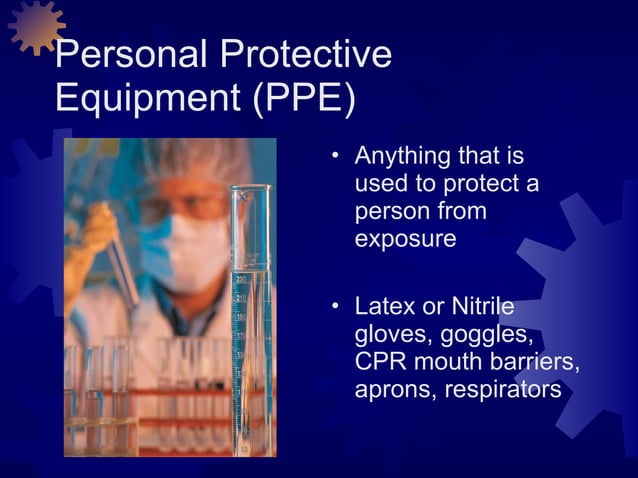 Personal Protective Equipment (PPE)

• Anything that is used to protect a person from exposure

• Latex or Nitrile gloves, goggles, CPR mouth barriers, aprons, respirators